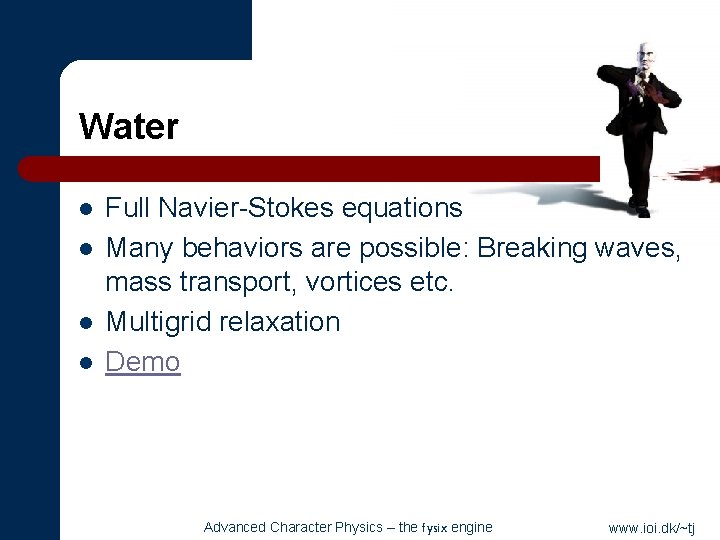 Water

- Full Navier-Stokes equations
- Many behaviors are possible: Breaking waves, mass transport, vortices etc.
- Multigrid relaxation
- Demo

Advanced Character Physics – the fysix engine

www.ioi.dk/~tj